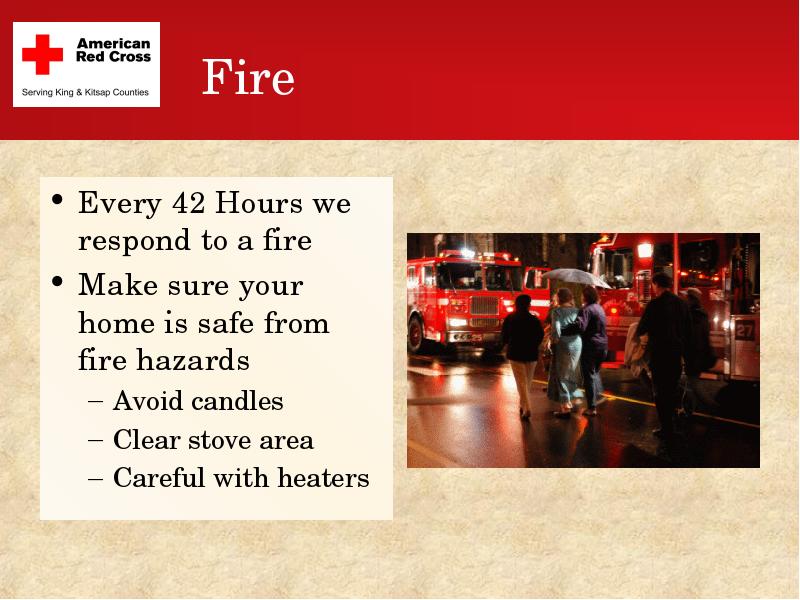 American Red Cross
Serving King & Kitsap Counties

Fire

• Every 42 Hours we respond to a fire
• Make sure your home is safe from fire hazards
– Avoid candles
– Clear stove area
– Careful with heaters

27